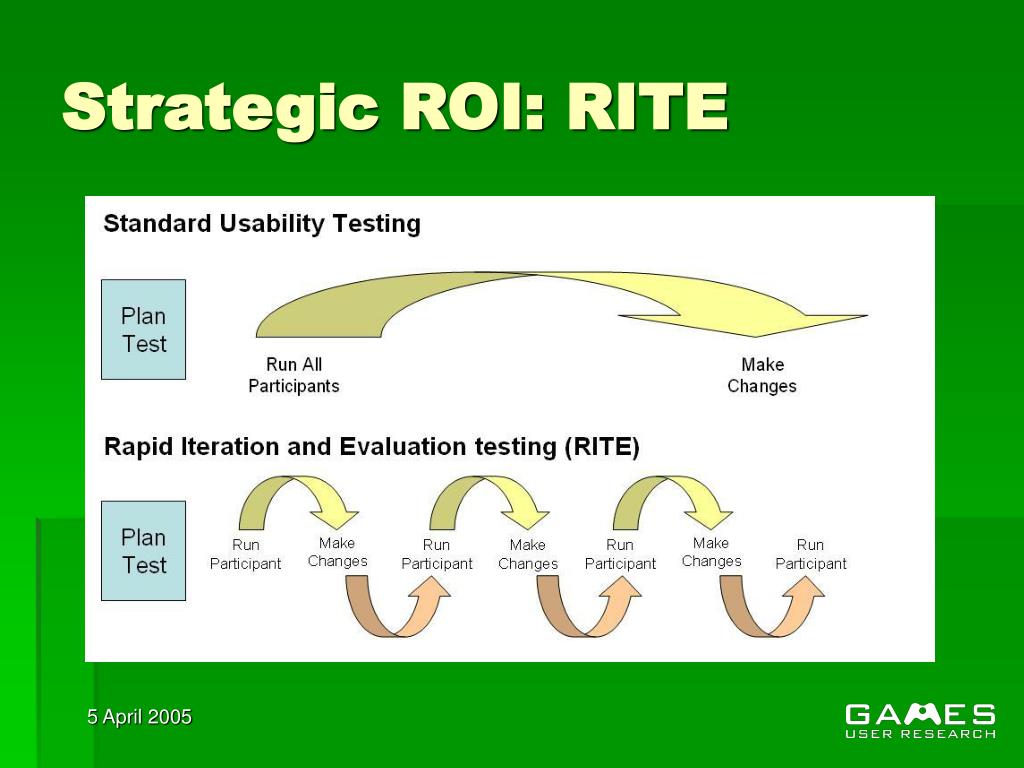 Strategic ROI: RITE

Standard Usability Testing

Plan Test

Run All Participants

Make Changes

Rapid Iteration and Evaluation testing (RITE)

Plan Test

Run Participant

Make Changes

Run Participant

Make Changes

Run Participant

Make Changes

Run Participant

5 April 2005

GAMES
USER RESEARCH